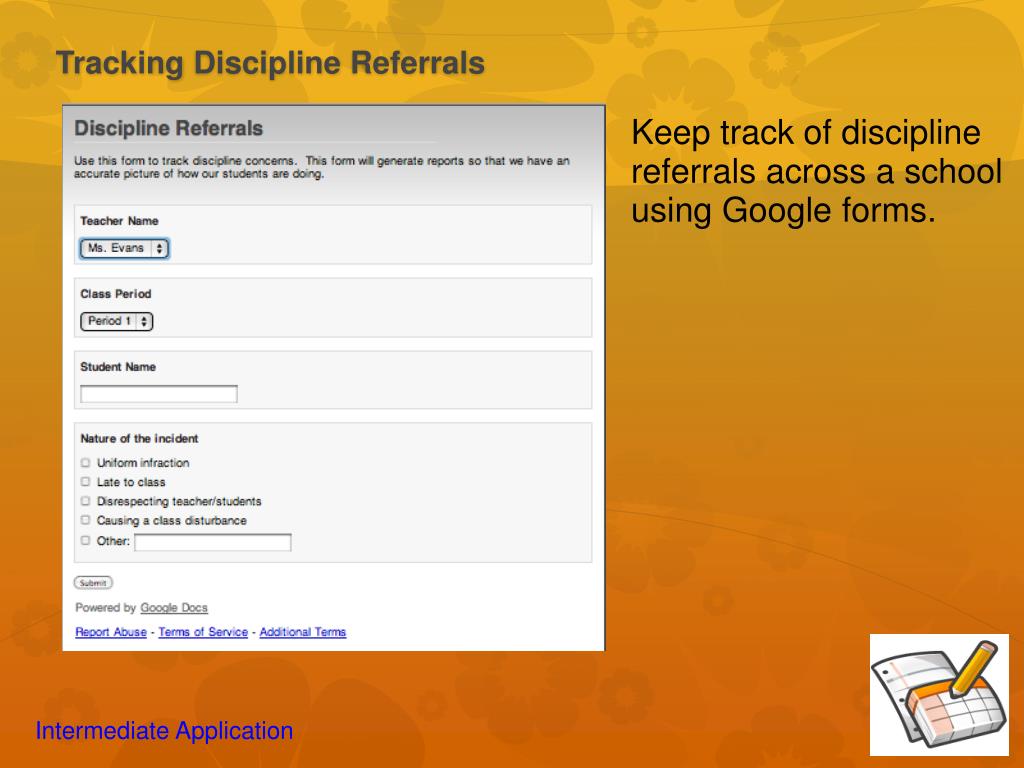 Tracking Discipline Referrals

Discipline Referrals

Use this form to track discipline concerns. This form will generate reports so that we have an accurate picture of how our students are doing.

Teacher Name

Ms. Evans

Class Period

Period 1

Student Name

Nature of the incident

Uniform infraction

Late to class

Disrespecting teacher/students

Causing a class disturbance

Other:

Submit

Powered by Google Docs

Report Abuse - Terms of Service - Additional Terms

Keep track of discipline referrals across a school using Google forms.

Intermediate Application